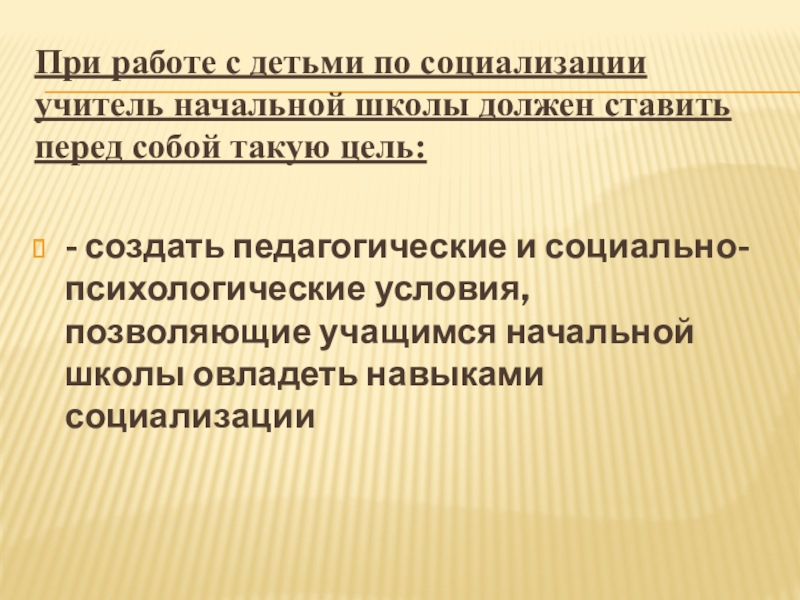 При работе с детьми по социализации учитель начальной школы должен ставить перед собой такую цель:

- создать педагогические и социально-психологические условия, позволяющие учащимся начальной школы овладеть навыками социализации